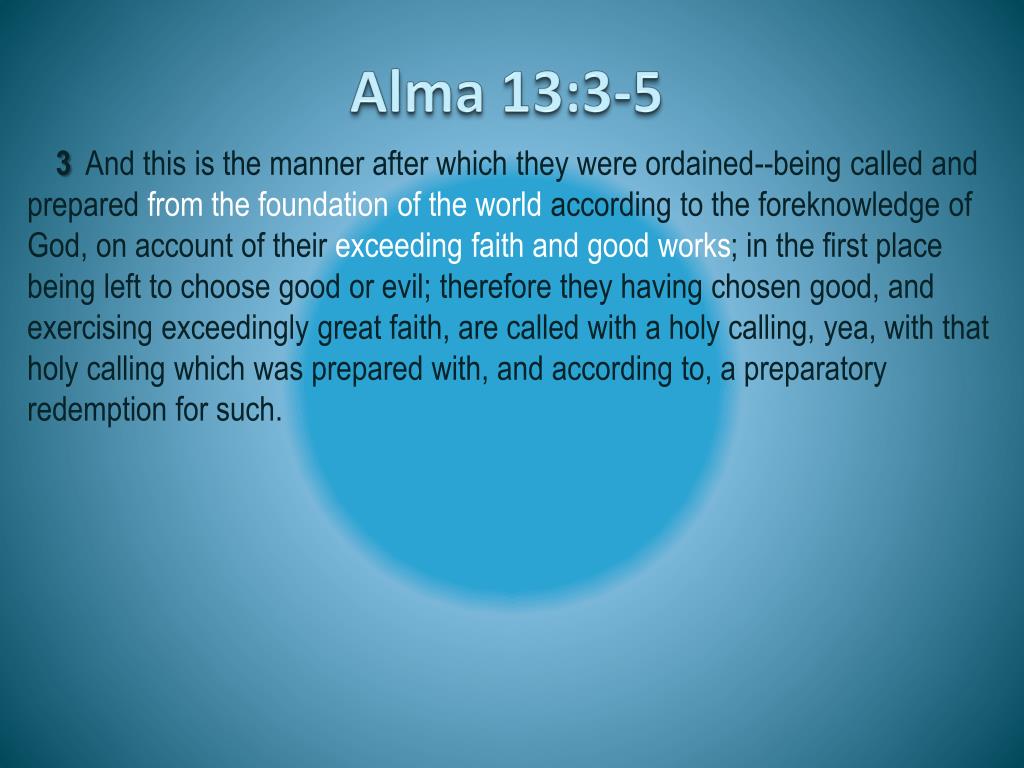 Alma 13:3-5

3 And this is the manner after which they were ordained--being called and prepared from the foundation of the world according to the foreknowledge of God, on account of their exceeding faith and good works; in the first place being left to choose good or evil; therefore they having chosen good, and exercising exceedingly great faith, are called with a holy calling, yea, with that holy calling which was prepared with, and according to, a preparatory redemption for such.